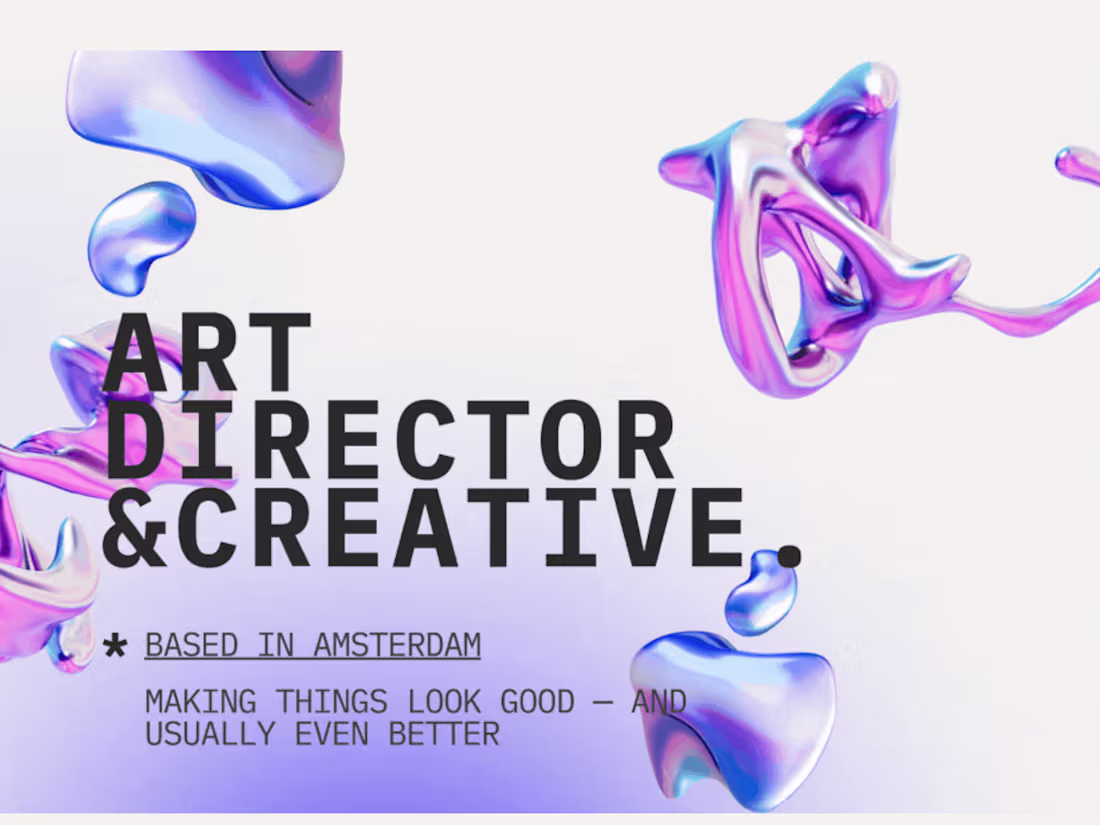 ART
DIRECTOR
&CREATIVE.

* BASED IN AMSTERDAM

MAKING THINGS LOOK GOOD — AND USUALLY EVEN BETTER